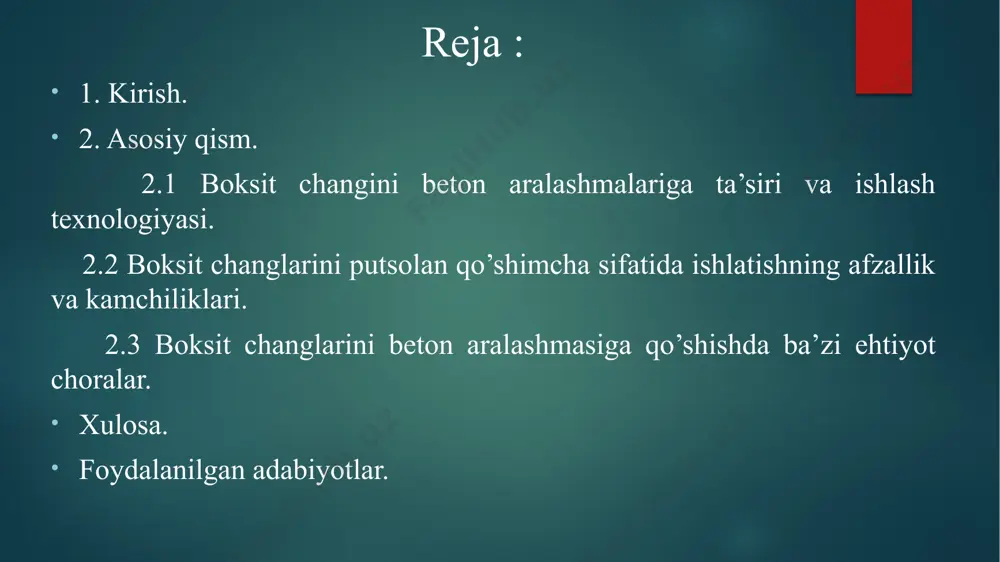 Reja :

• 1. Kirish.

• 2. Asosiy qism.

2.1 Boksit changini beton aralashmalariga ta’siri va ishlash texnologiyasi.

2.2 Boksit changlarini putsolan qo’shimcha sifatida ishlatishning afzallik va kamchiliklari.

2.3 Boksit changlarini beton aralashmasiga qo’shishda ba’zi ehtiyot choralar.

• Xulosa.

• Foydalanilgan adabiyotlar.